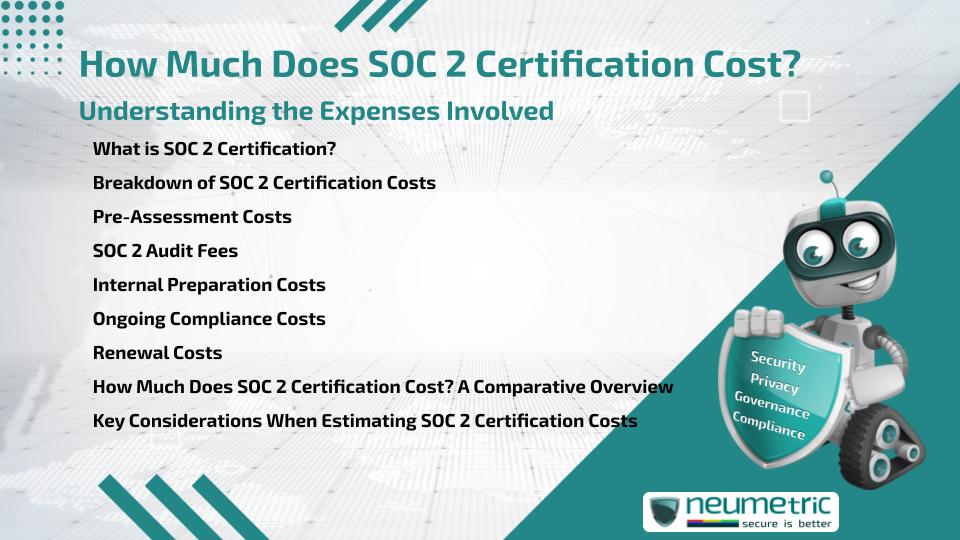 How Much Does SOC 2 Certification Cost?

Understanding the Expenses Involved

What is SOC 2 Certification?

Breakdown of SOC 2 Certification Costs

Pre-Assessment Costs

SOC 2 Audit Fees

Internal Preparation Costs

Ongoing Compliance Costs

Renewal Costs

How Much Does SOC 2 Certification Cost? A Comparative Overview

Key Considerations When Estimating SOC 2 Certification Costs

Security
Privacy
Governance
Compliance

neumetric
secure is better